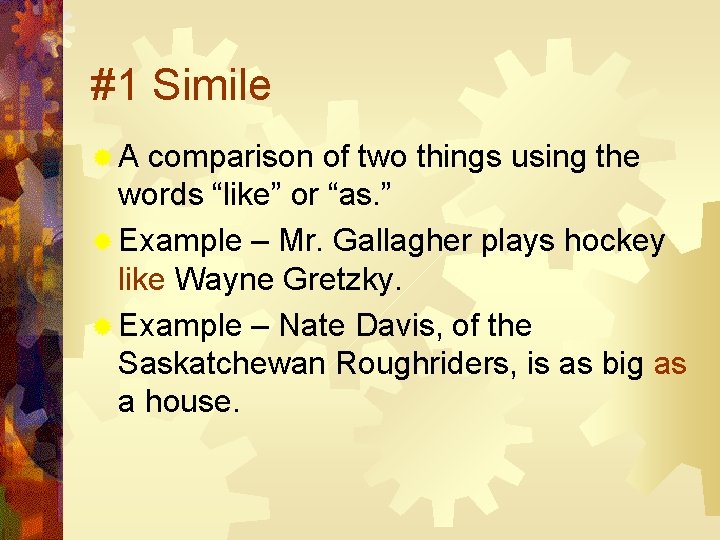 #1 Simile

A comparison of two things using the words “like” or “as.”

Example – Mr. Gallagher plays hockey like Wayne Gretzky.

Example – Nate Davis, of the Saskatchewan Roughriders, is as big as a house.